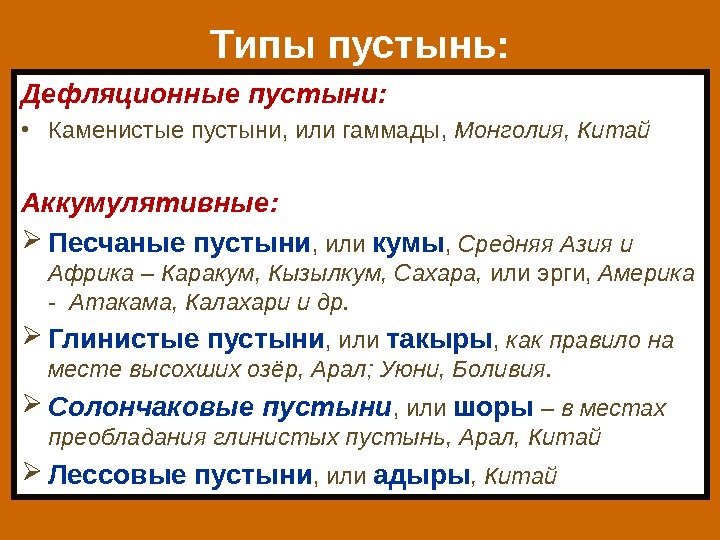 Типы пустынь:

Дефляционные пустыни:

• Каменистые пустыни, или гаммады, Монголия, Китай

Аккумулятивные:

➢ Песчаные пустыни, или кумы, Средняя Азия и Африка – Каракум, Кызылкум, Сахара, или эрги, Америка - Атакама, Калахари и др.

➢ Глинистые пустыни, или такыры, как правило на месте высохших озёр, Арал; Уюни, Боливия.

➢ Солончаковые пустыни, или шоры – в местах преобладания глинистых пустынь, Арал, Китай

➢ Лессовые пустыни, или адыры, Китай